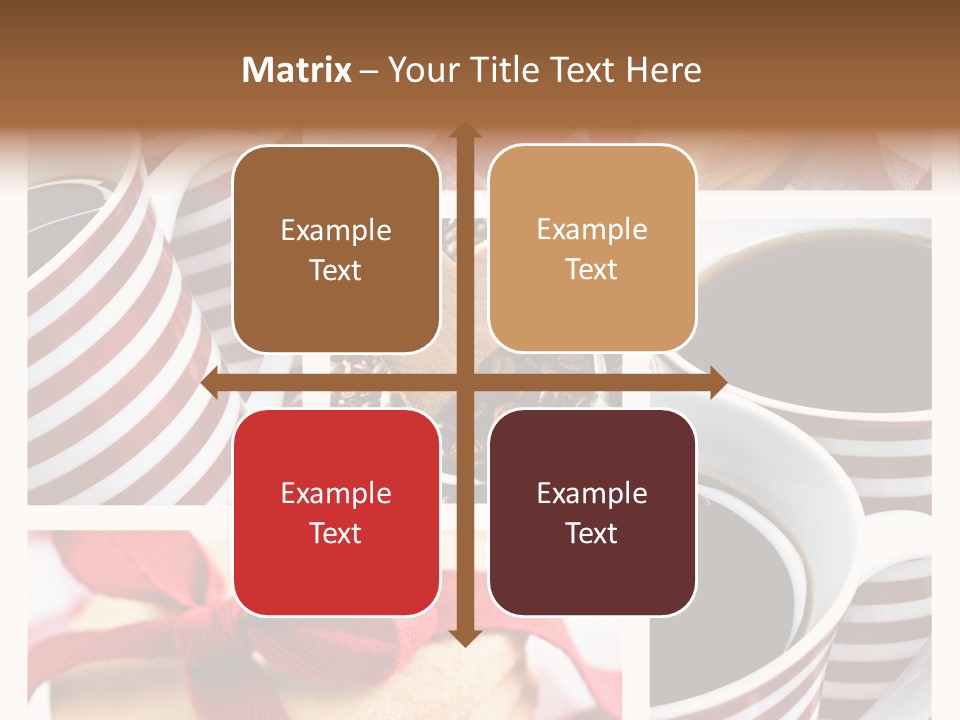 Matrix – Your Title Text Here

Example Text

Example Text

Example Text

Example Text